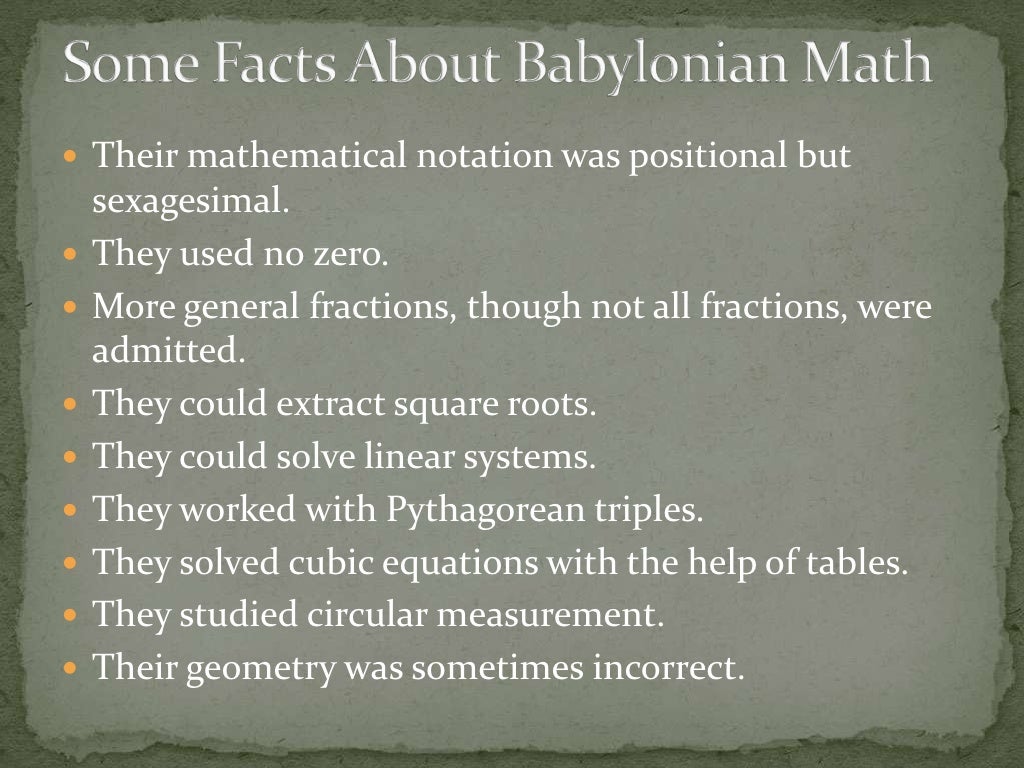 Some Facts About Babylonian Math

- Their mathematical notation was positional but sexagesimal.
- They used no zero.
- More general fractions, though not all fractions, were admitted.
- They could extract square roots.
- They could solve linear systems.
- They worked with Pythagorean triples.
- They solved cubic equations with the help of tables.
- They studied circular measurement.
- Their geometry was sometimes incorrect.